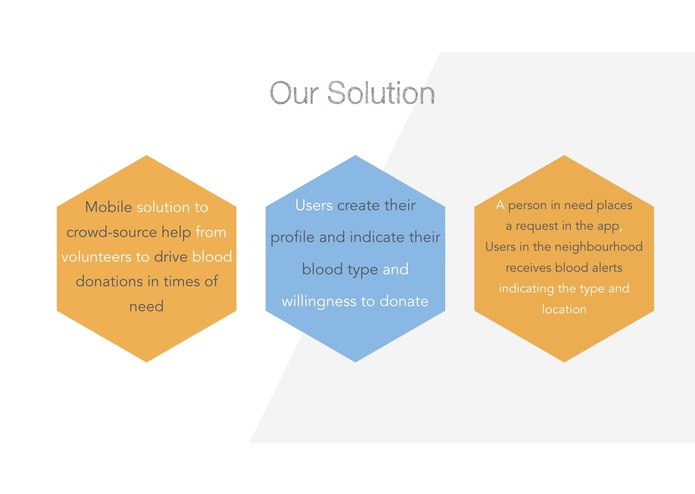 Our Solution

Mobile solution to crowd-source help from volunteers to drive blood donations in times of need

Users create their profile and indicate their blood type and willingness to donate

A person in need places a request in the app, Users in the neighbourhood receives blood alerts indicating the type and location